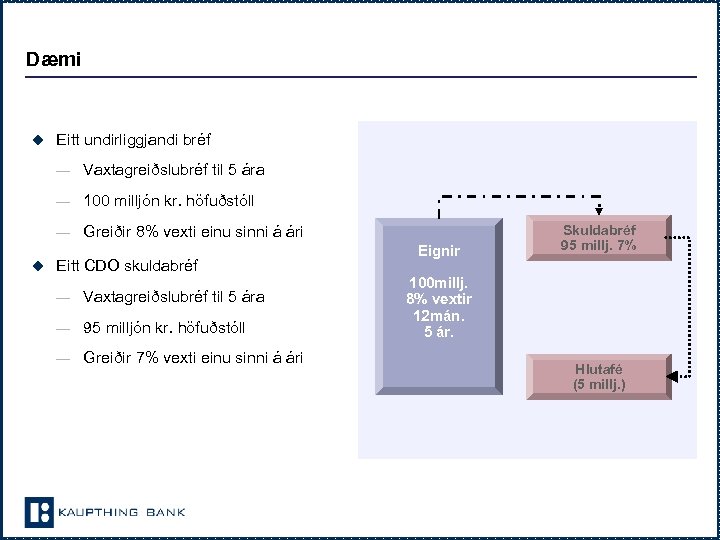 Dæmi

◆ Eitt undirliggjandi bréf

— Vaxtagreiðslubréf til 5 ára

— 100 milljón kr. höfuðstóll

— Greiðir 8% vexti einu sinni á ári

◆ Eitt CDO skuldabréf

— Vaxtagreiðslubréf til 5 ára

— 95 milljón kr. höfuðstóll

— Greiðir 7% vexti einu sinni á ári

Eignir

100millj.
8% vextir
12mán.
5 ár.

Skuldabréf
95 millj. 7%

Hlutafé
(5 millj.)

KAUPTHING BANK